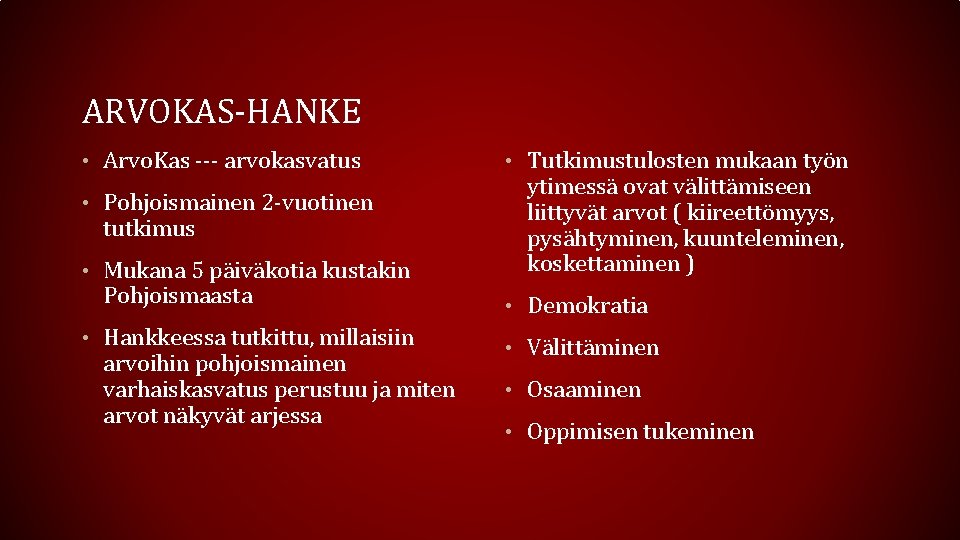 ARVOKAS-HANKE

• ArvoKas --- arvokasvatus

• Pohjoismainen 2-vuotinen tutkimus

• Mukana 5 päiväkotia kustakin Pohjoismaasta

• Hankkeessa tutkittu, millaisiin arvoihin pohjoismainen varhaiskasvatus perustuu ja miten arvot näkyvät arjessa

• Tutkimustulosten mukaan työn ytimessä ovat välittämiseen liittyvät arvot ( kiireettömyys, pysähtyminen, kuunteleminen, koskettaminen )

• Demokratia

• Välittäminen

• Osaaminen

• Oppimisen tukeminen